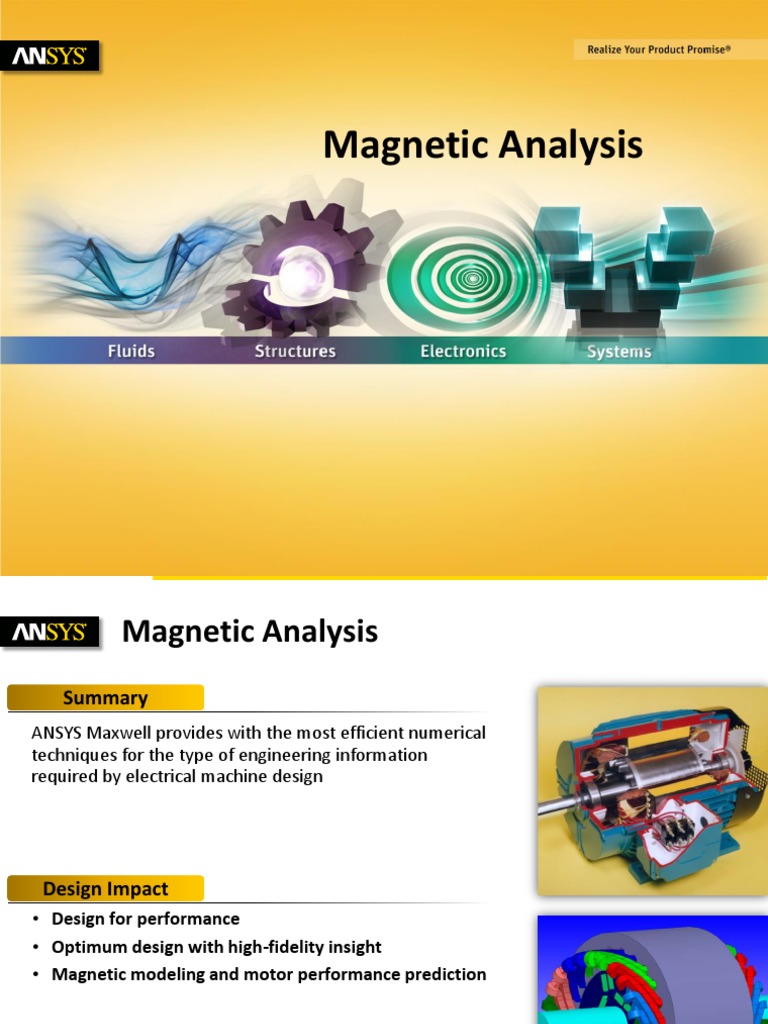 ANSYS

Realize Your Product Promise®

Magnetic Analysis

Fluids

Structures

Electronics

Systems

ANSYS

Magnetic Analysis

Summary

ANSYS Maxwell provides with the most efficient numerical techniques for the type of engineering information required by electrical machine design

Design Impact

• Design for performance
• Optimum design with high-fidelity insight
• Magnetic modeling and motor performance prediction